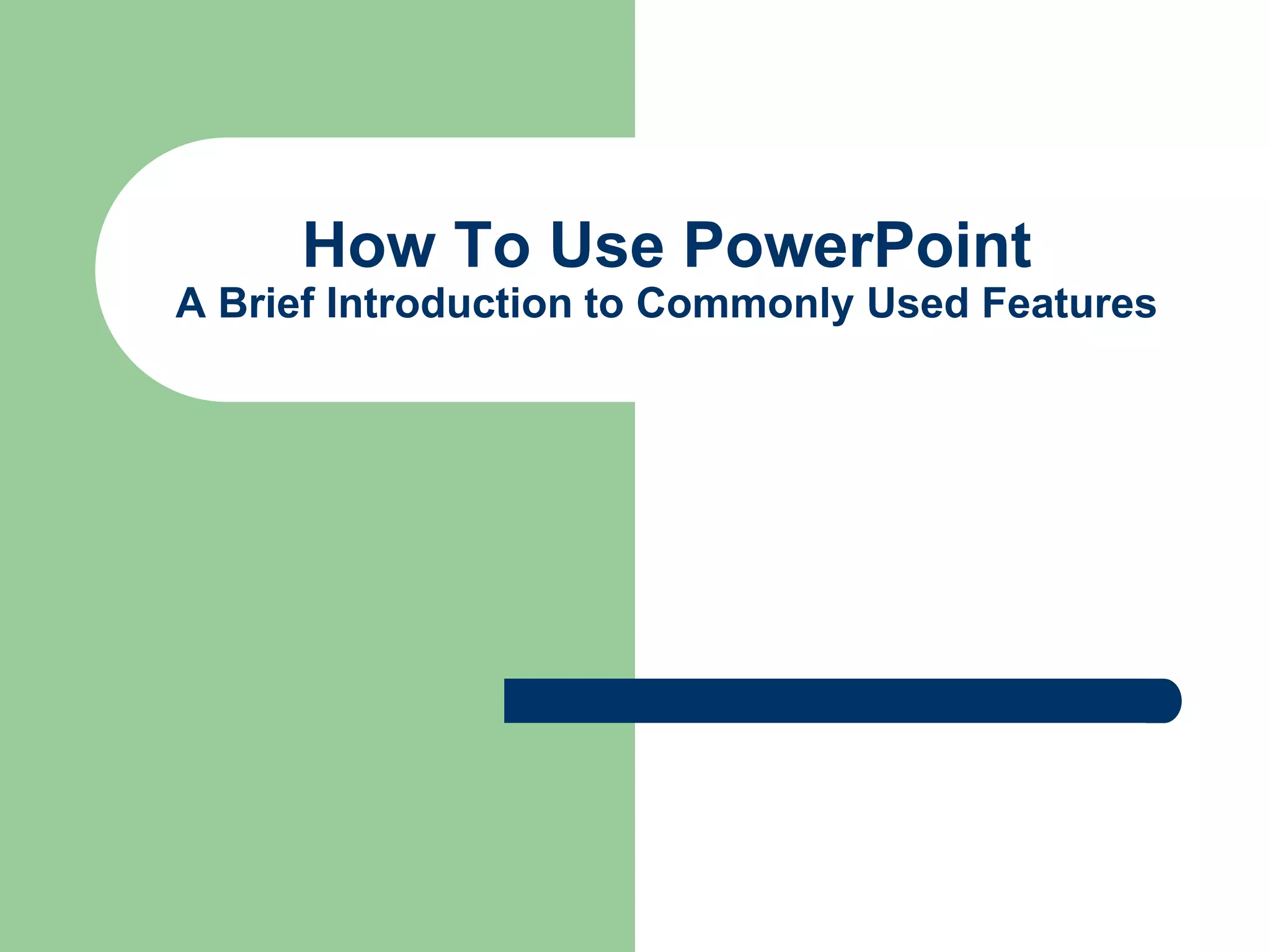 How To Use PowerPoint
A Brief Introduction to Commonly Used Features